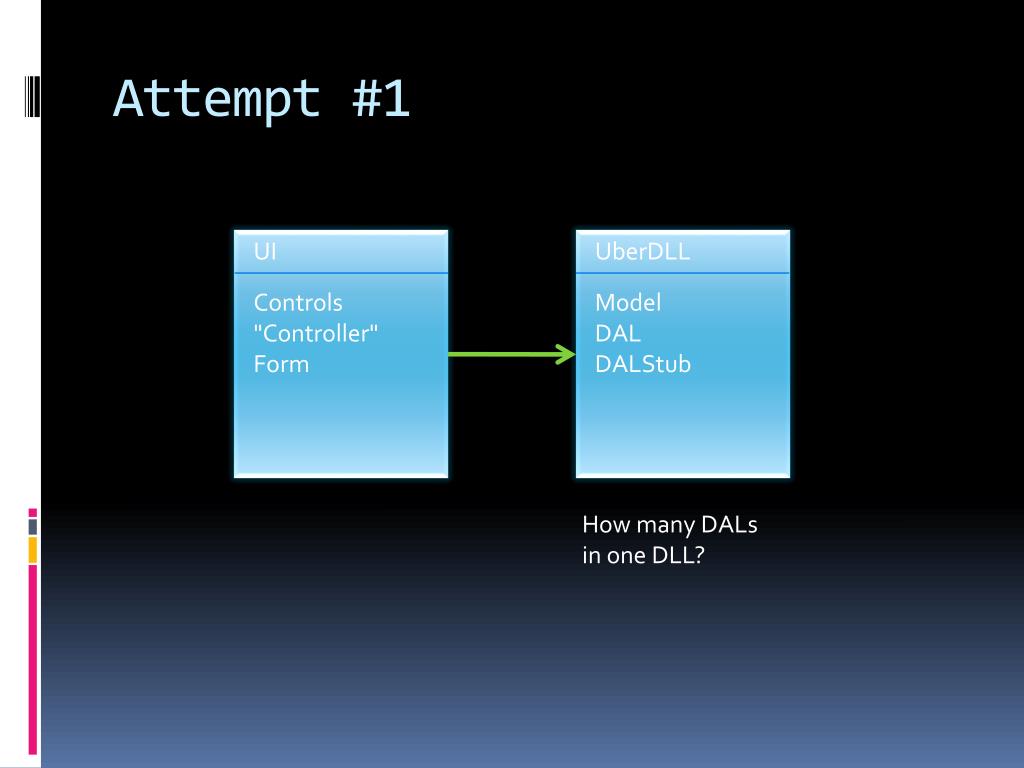 Attempt #1

UI

Controls
"Controller"
Form

UberDLL

Model
DAL
DALStub

How many DALs in one DLL?